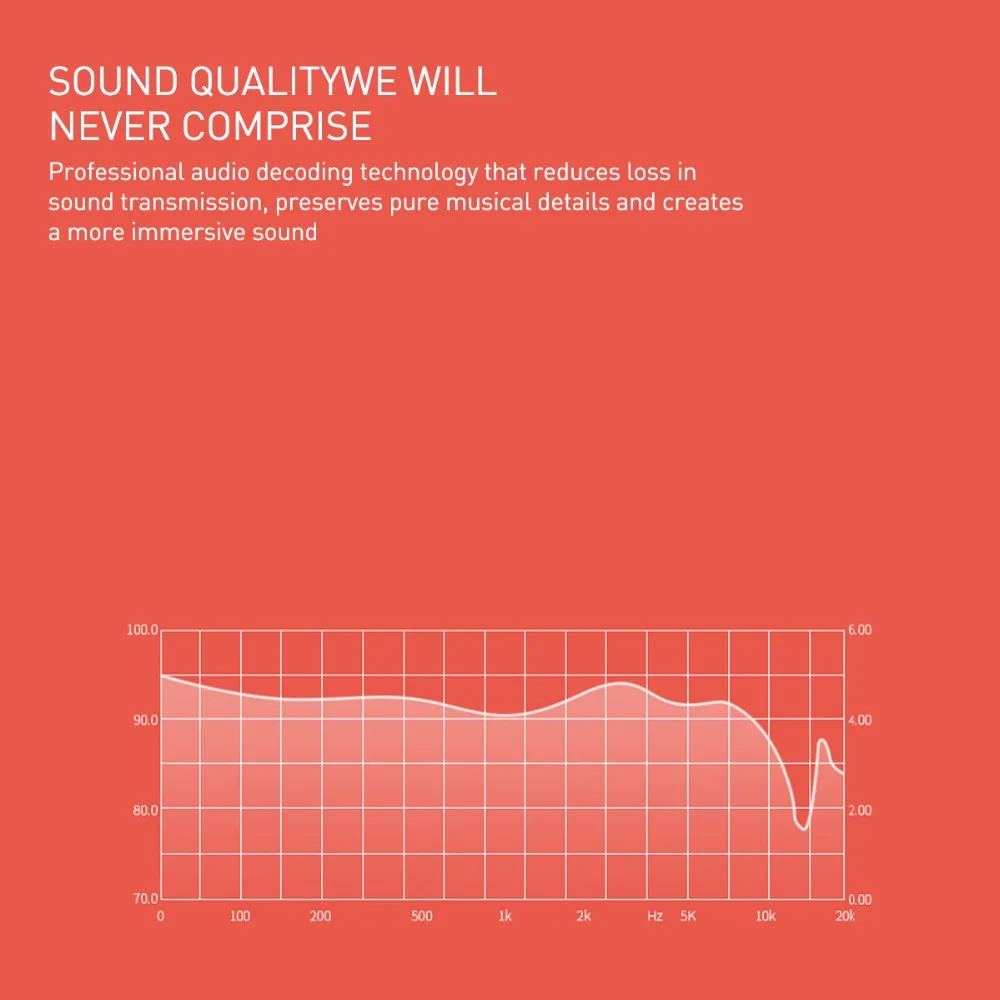 SOUND QUALITYWE WILL NEVER COMPRISE

Professional audio decoding technology that reduces loss in sound transmission, preserves pure musical details and creates a more immersive sound

100.0
90.0
80.0
70.0
6.00
4.00
2.00
0.00
0 100 200 500 1k 2k Hz 5K 10k 20k